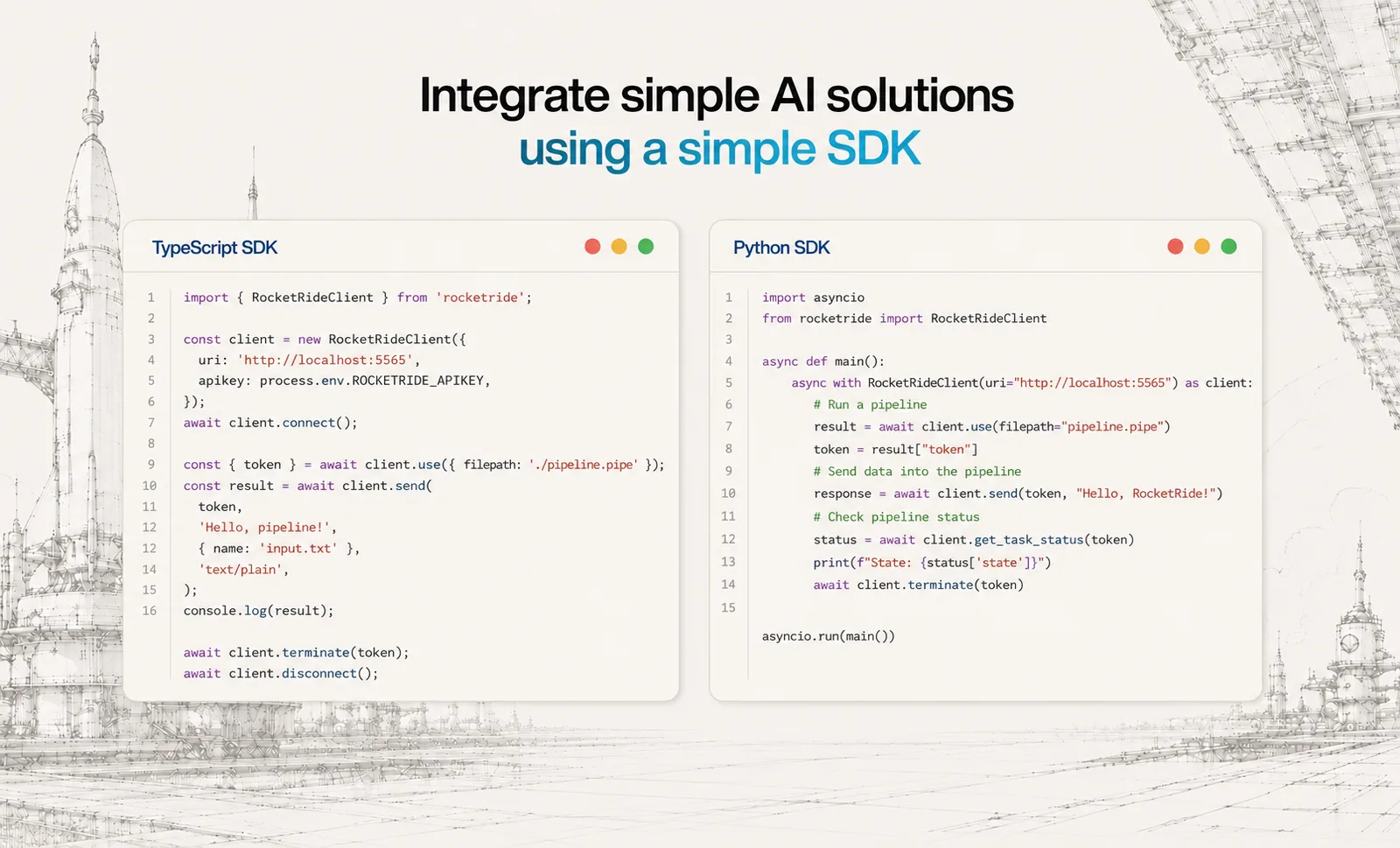 Integrate simple AI solutions
using a simple SDK

TypeScript SDK

1 import { RocketRideClient } from 'rocketride';
2
3 const client = new RocketRideClient({
4   uri: 'http://localhost:5565',
5   apikey: process.env.ROCKETRIDE_APIKEY,
6 });
7 await client.connect();
8
9 const { token } = await client.use({ filepath: './pipeline.pipe' });
10 const result = await client.send(
11   token,
12   'Hello, pipeline!',
12   { name: 'input.txt' },
14   'text/plain',
15 );
16 console.log(result);

await client.terminate(token);
await client.disconnect();

Python SDK

1 import asyncio
2 from rocketride import RocketRideClient
3
4 async def main():
5     async with RocketRideClient(uri="http://localhost:5565") as client:
6         # Run a pipeline
7         result = await client.use(filepath="pipeline.pipe")
8         token = result["token"]
9         # Send data into the pipeline
10         response = await client.send(token, "Hello, RocketRide!")
11         # Check pipeline status
12         status = await client.get_task_status(token)
13         print(f"State: {status['state']}")
14         await client.terminate(token)
15

asyncio.run(main())